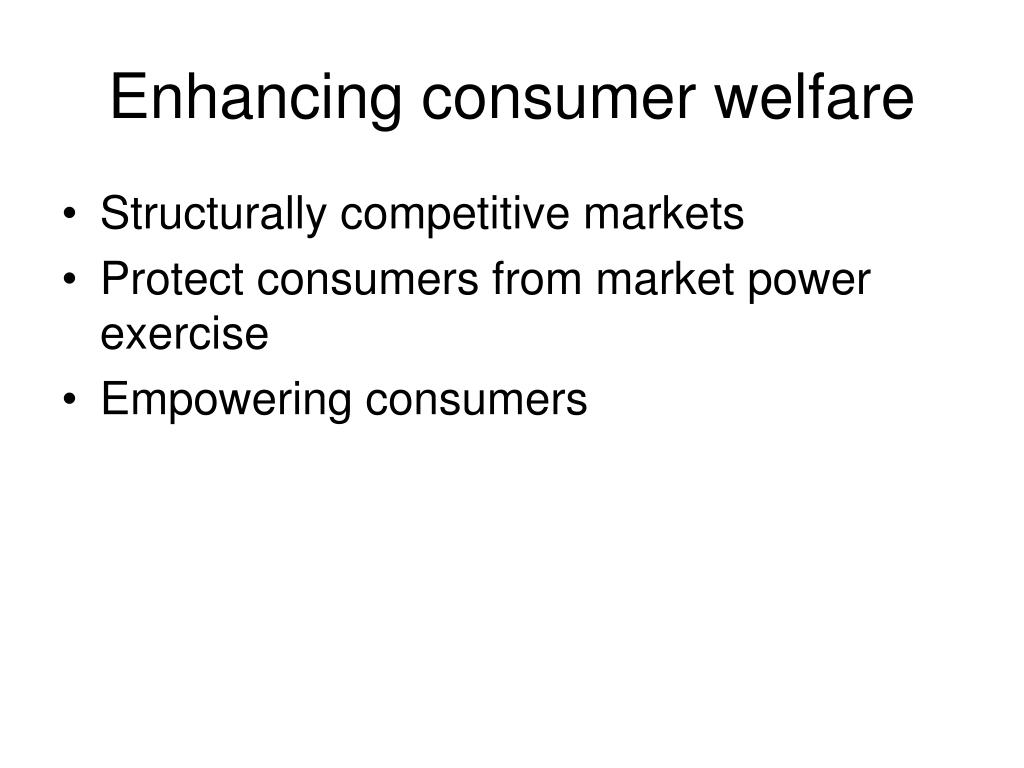 Enhancing consumer welfare

• Structurally competitive markets
• Protect consumers from market power exercise
• Empowering consumers